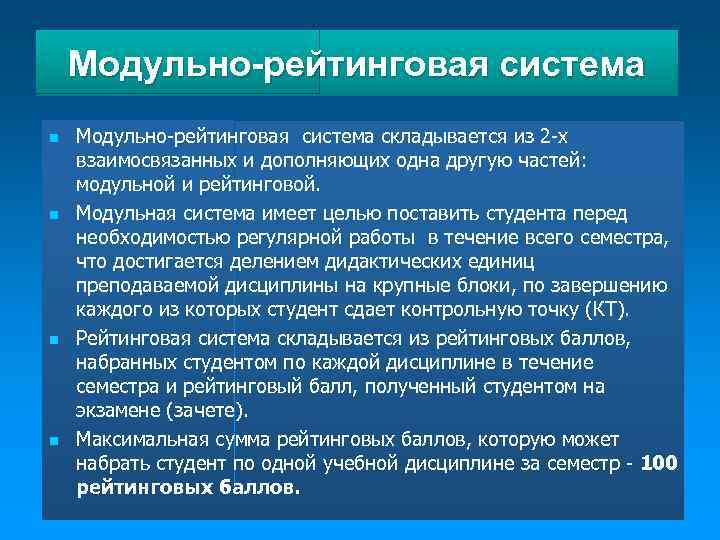 Модульно-рейтинговая система

Модульно-рейтинговая система складывается из 2-х взаимосвязанных и дополняющих одна другую частей: модульной и рейтинговой.

Модульная система имеет целью поставить студента перед необходимостью регулярной работы в течение всего семестра, что достигается делением дидактических единиц преподаваемой дисциплины на крупные блоки, по завершению каждого из которых студент сдает контрольную точку (КТ).

Рейтинговая система складывается из рейтинговых баллов, набранных студентом по каждой дисциплине в течение семестра и рейтинговый балл, полученный студентом на экзамене (зачете).

Максимальная сумма рейтинговых баллов, которую может набрать студент по одной учебной дисциплине за семестр - 100 рейтинговых баллов.